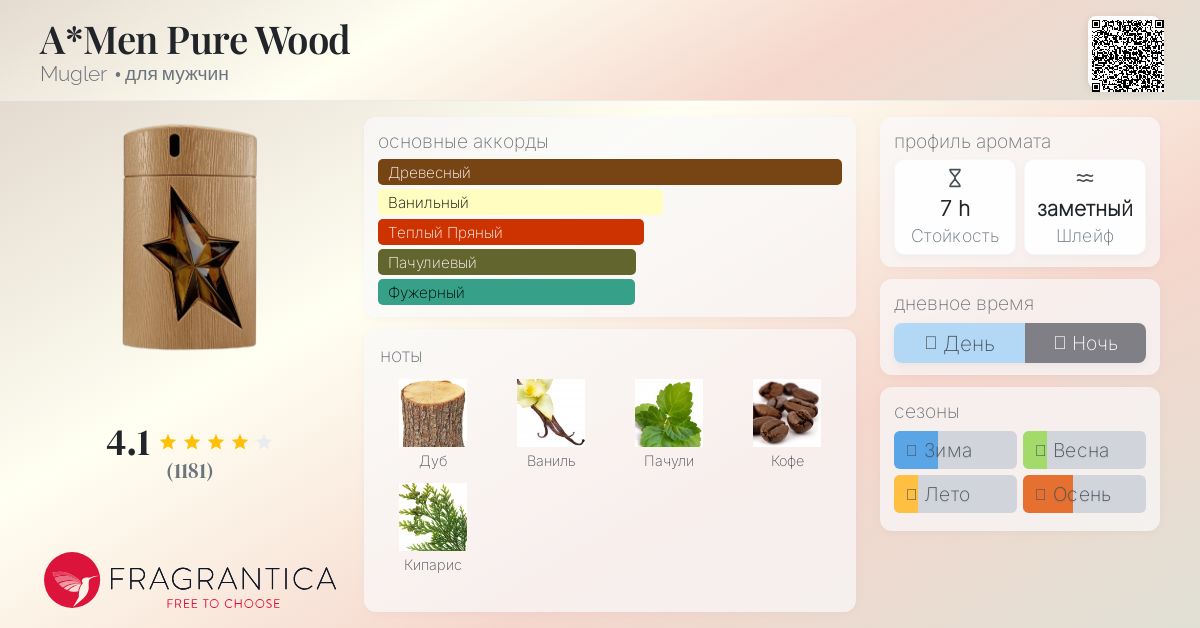 A*Men Pure Wood
Mugler • для мужчин

4.1
(1181)

FRAGRANTICA
FREE TO CHOOSE

основные аккорды
Древесный
Ванильный
Теплый Пряный
Пачулиевый
Фужерный

ноты
Дуб
Ваниль
Пачули
Кофе
Кипарис

профиль аромата
7 h
Стойкость
заметный
Шлейф

дневное время
День
Ночь

сезоны
Зима
Весна
Лето
Осень